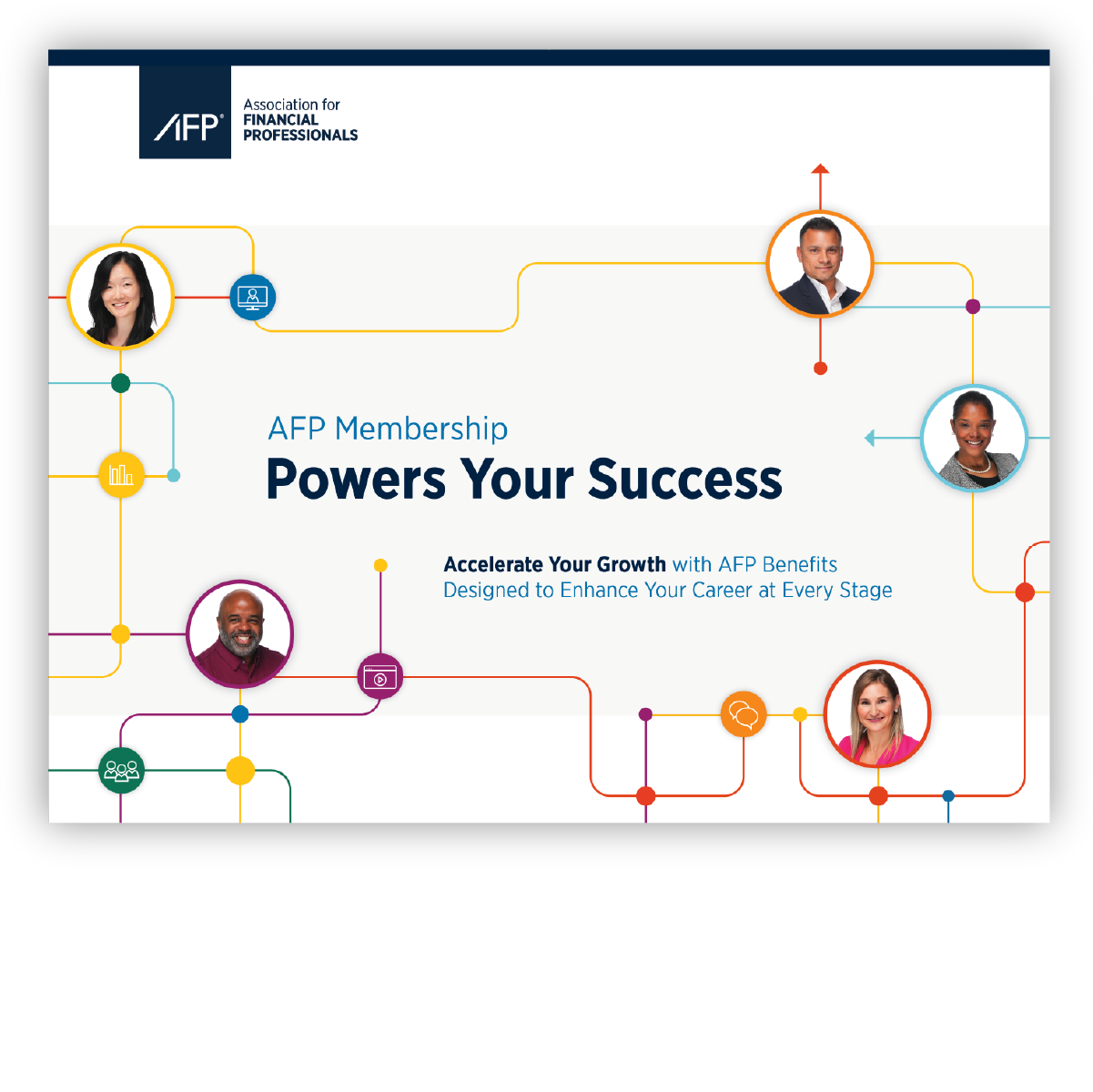 AFP®

Association for
FINANCIAL
PROFESSIONALS

AFP Membership
Powers Your Success

Accelerate Your Growth with AFP Benefits
Designed to Enhance Your Career at Every Stage